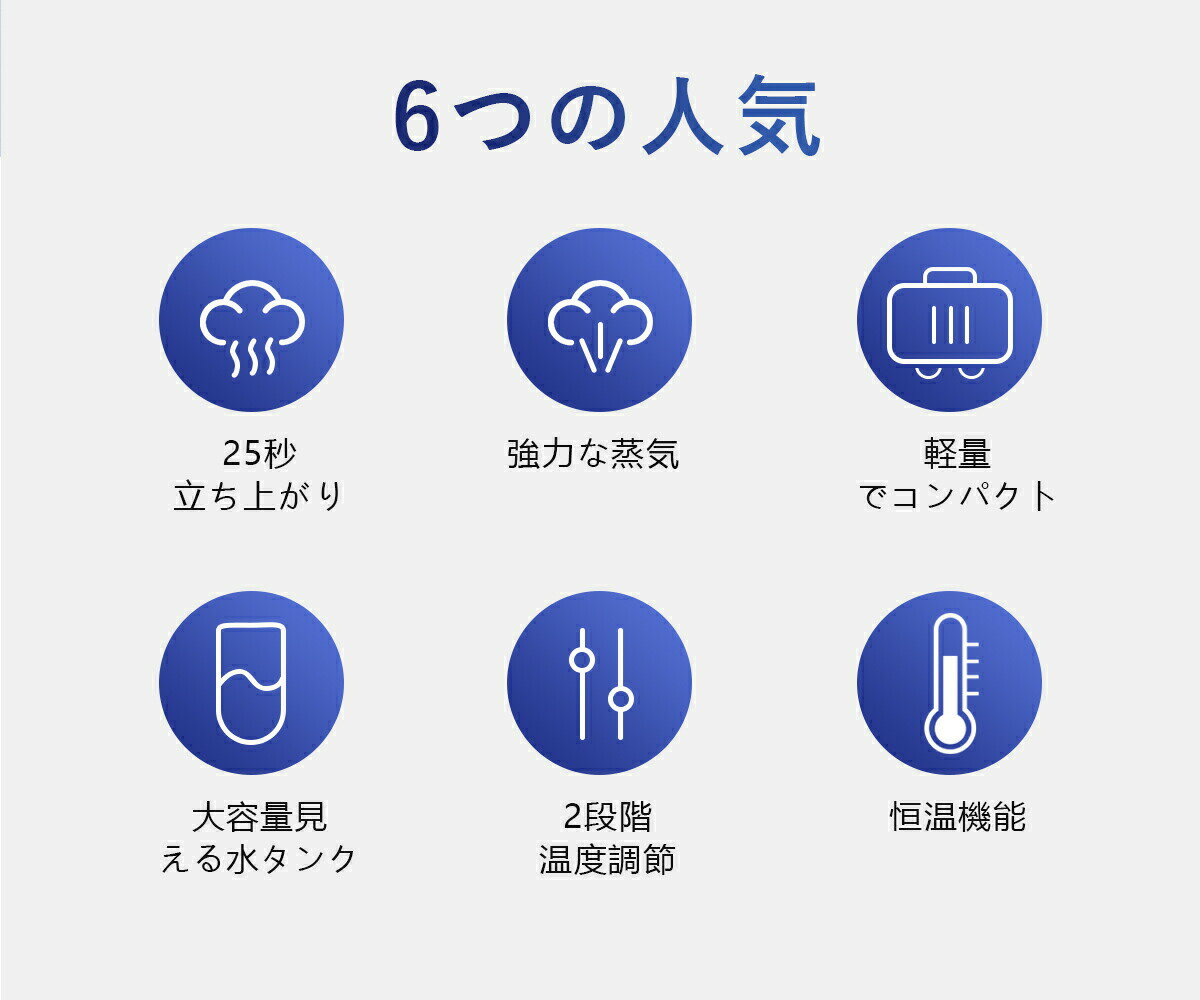 6つの人気

25秒
立ち上がり

強力な蒸気

軽量
でコンパクト

大容量見
える水タンク

2段階
温度調節

恒温機能